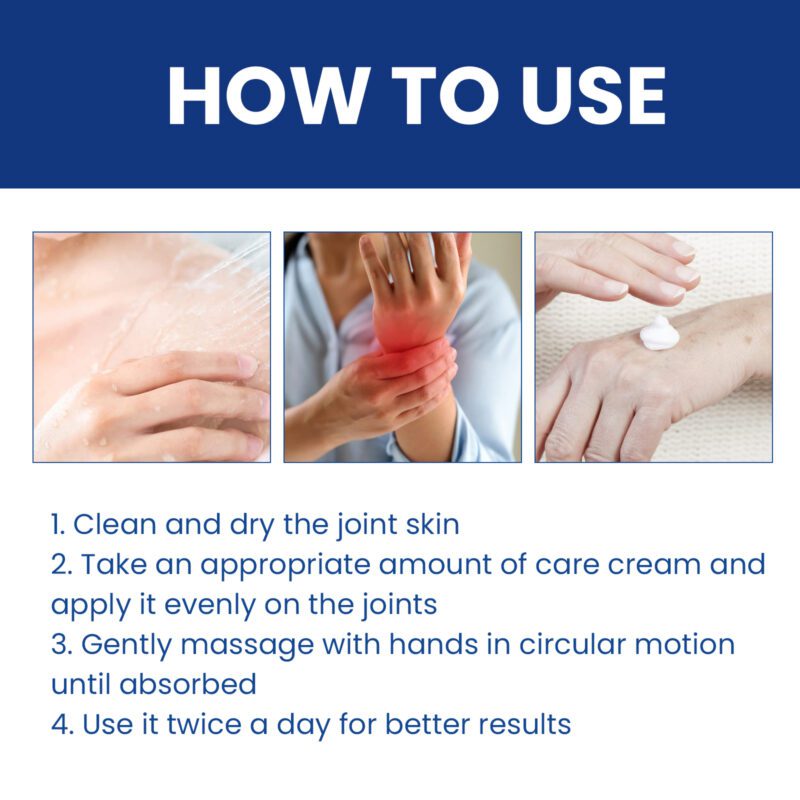 HOW TO USE

1. Clean and dry the joint skin
2. Take an appropriate amount of care cream and apply it evenly on the joints
3. Gently massage with hands in circular motion until absorbed
4. Use it twice a day for better results